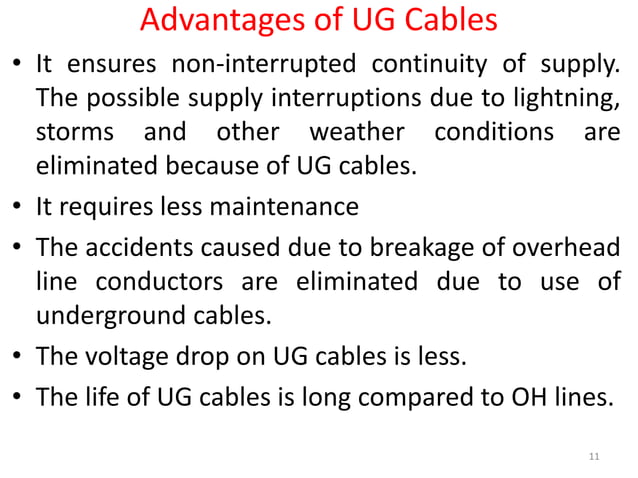 Advantages of UG Cables

• It ensures non-interrupted continuity of supply. The possible supply interruptions due to lightning, storms and other weather conditions are eliminated because of UG cables.

• It requires less maintenance

• The accidents caused due to breakage of overhead line conductors are eliminated due to use of underground cables.

• The voltage drop on UG cables is less.

• The life of UG cables is long compared to OH lines.

11